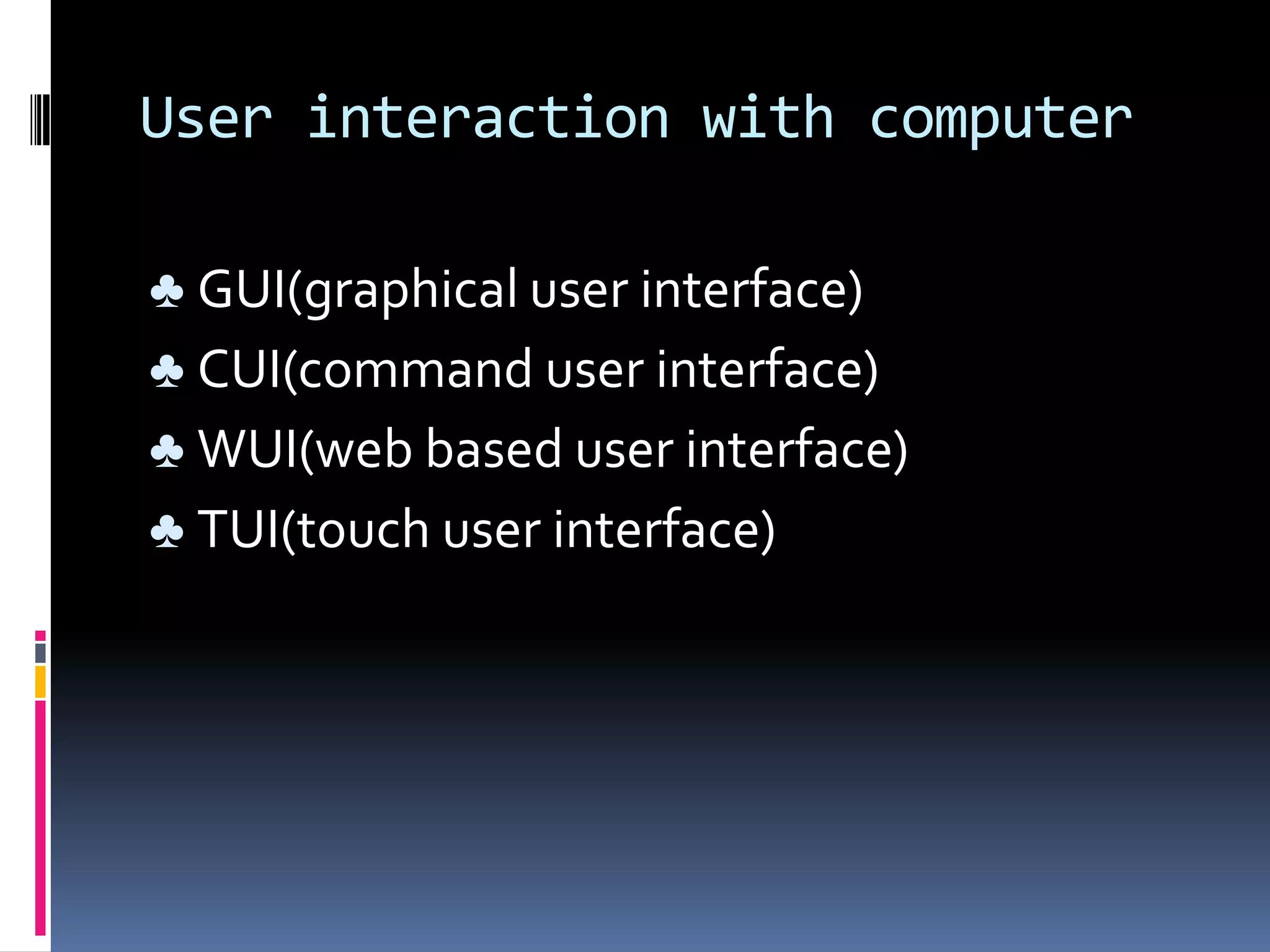 User interaction with computer

♣ GUI(graphical user interface)
♣ CUI(command user interface)
♣ WUI(web based user interface)
♣ TUI(touch user interface)